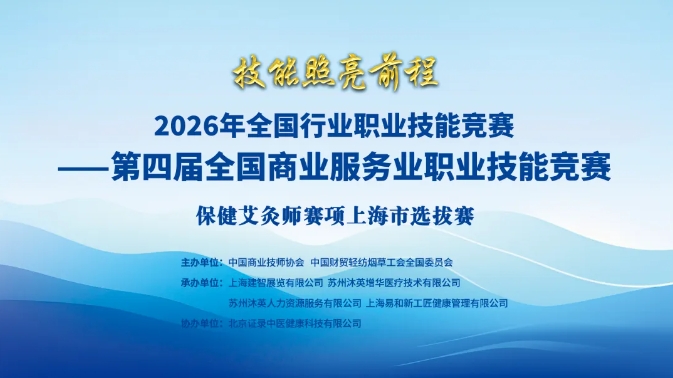 技能照亮前程

2026年全国行业职业技能竞赛
——第四届全国商业服务业职业技能竞赛

保健艾灸师赛项上海市选拔赛

主办单位：中国商业技师协会 中国财贸轻纺烟草工会全国委员会
承办单位：上海建智展览有限公司 苏州沐英增华医疗技术有限公司
苏州沐英人力资源服务有限公司 上海易和新工匠健康管理有限公司
协办单位：北京证录中医健康科技有限公司